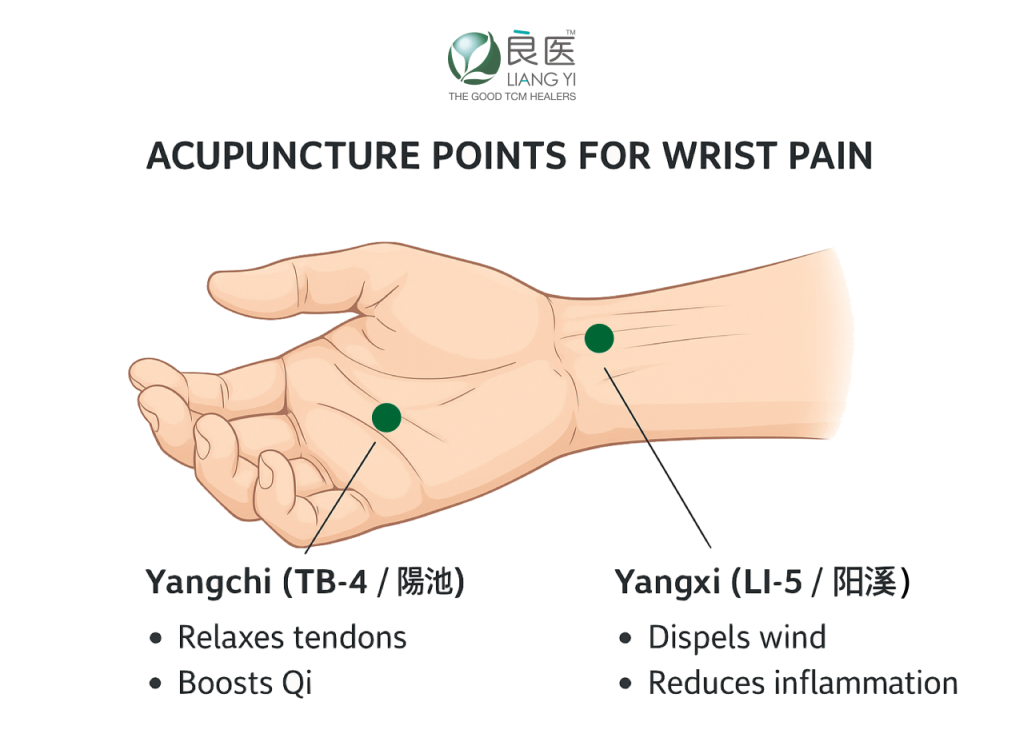 良医™
LIANG YI
THE GOOD TCM HEALERS

ACUPUNCTURE POINTS FOR WRIST PAIN

Yangchi (TB-4 / 陽池)
• Relaxes tendons
• Boosts Qi

Yangxi (LI-5 / 阳溪)
• Dispels wind
• Reduces inflammation